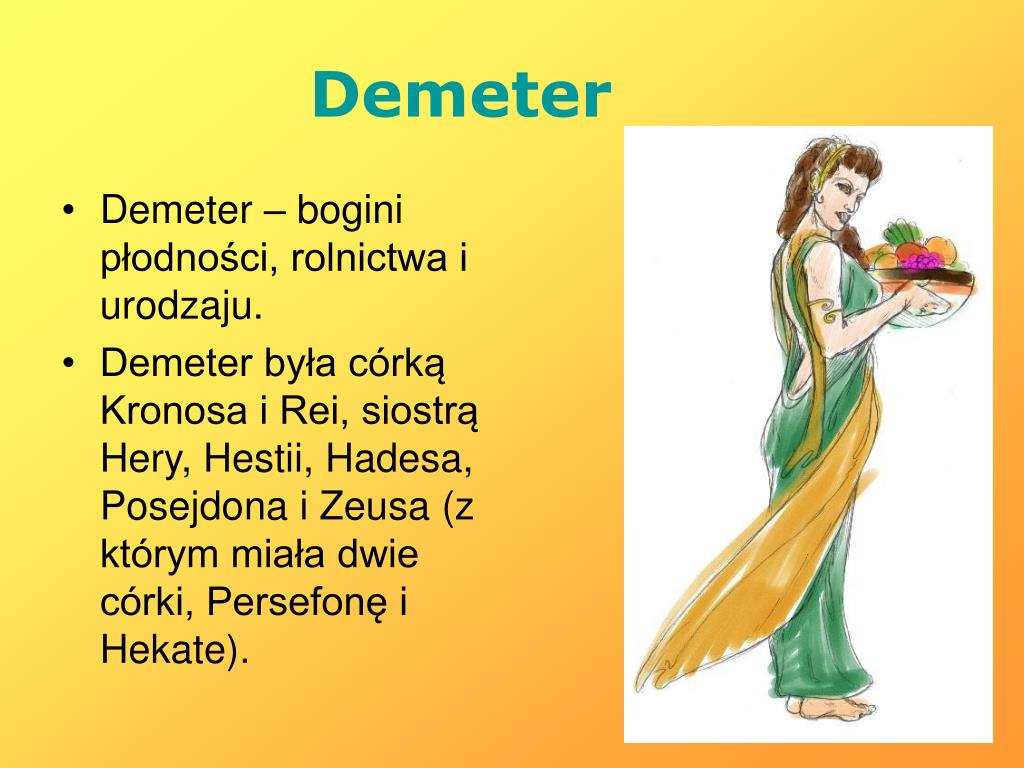 Demeter

• Demeter – bogini płodności, rolnictwa i urodzaju.
• Demeter była córką Kronosa i Rei, siostrą Hery, Hestii, Hadesa, Posejdona i Zeusa (z którym miała dwie córki, Persefonę i Hekate).